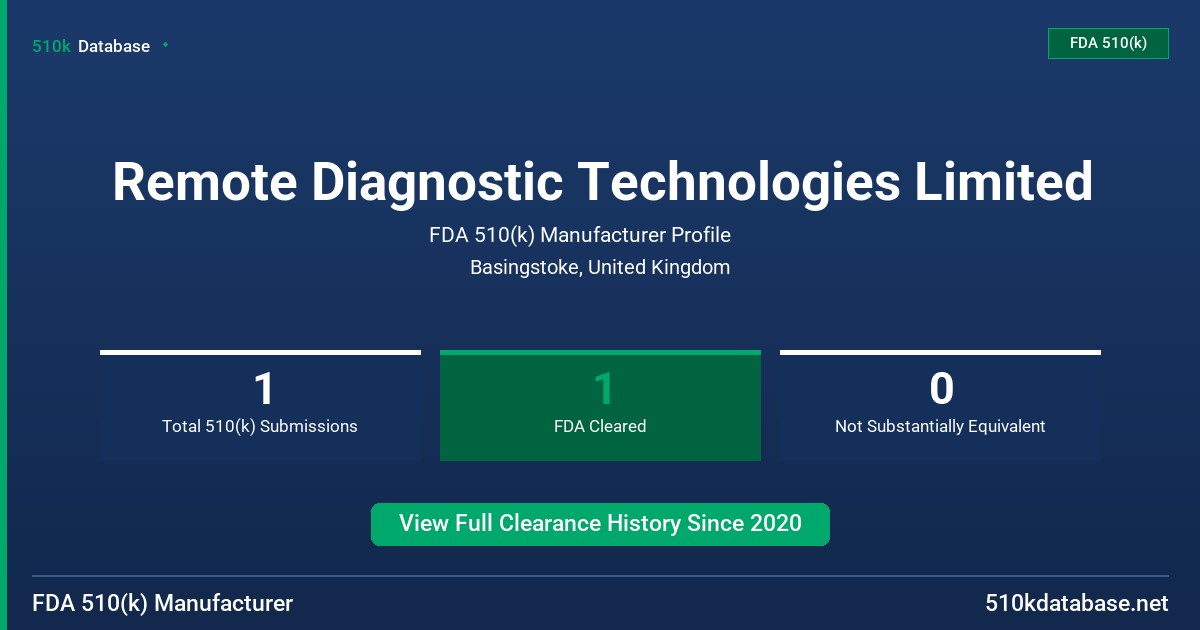 510k Database

FDA 510(k)

Remote Diagnostic Technologies Limited

FDA 510(k) Manufacturer Profile

Basingstoke, United Kingdom

1
Total 510(k) Submissions

1
FDA Cleared

0
Not Substantially Equivalent

View Full Clearance History Since 2020

FDA 510(k) Manufacturer

510kdatabase.net